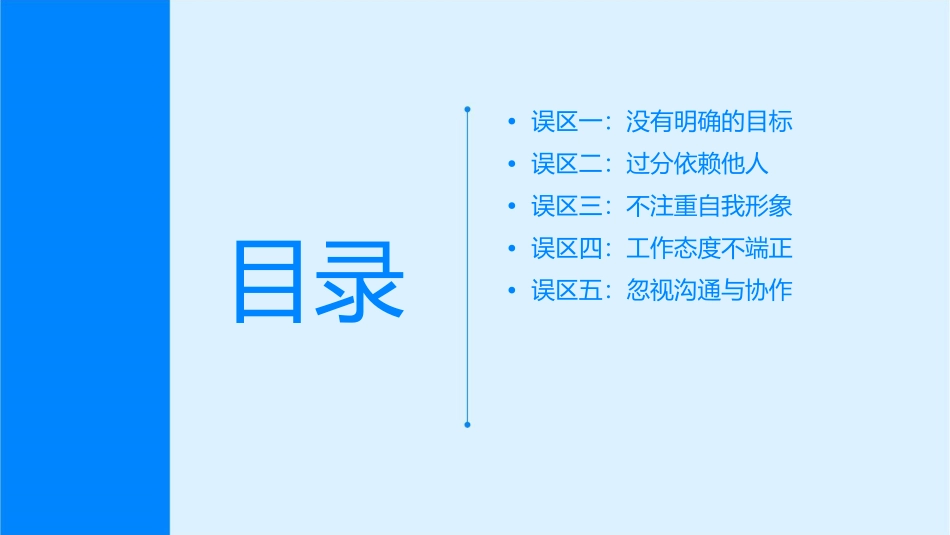 目录

• 误区一：没有明确的目标
• 误区二：过分依赖他人
• 误区三：不注重自我形象
• 误区四：工作态度不端正
• 误区五：忽视沟通与协作